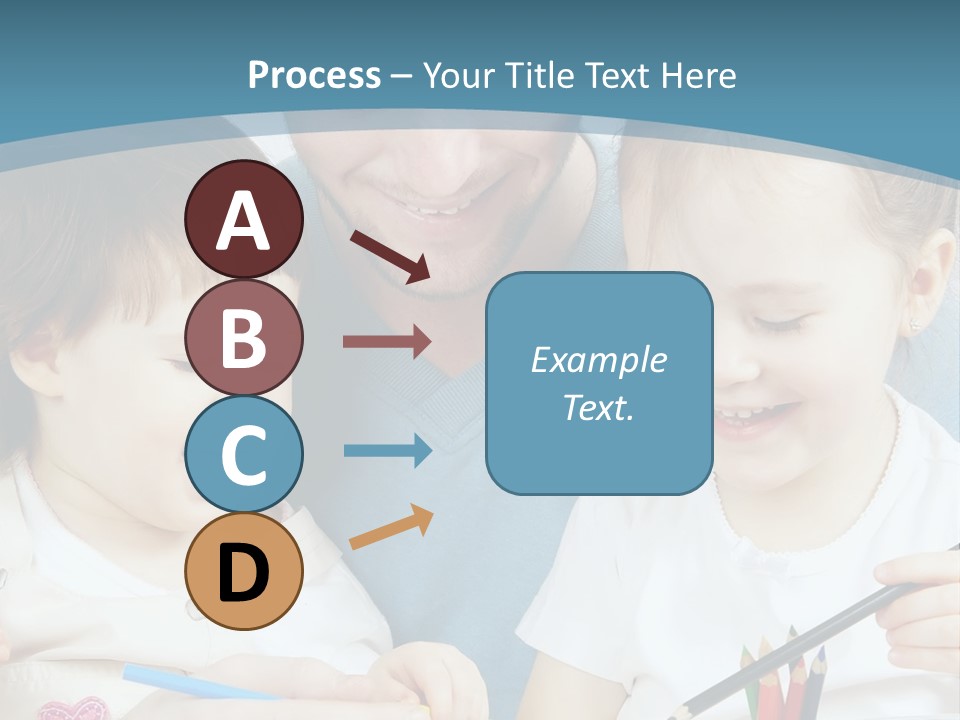 Process – Your Title Text Here

A

B

C

D

Example Text.